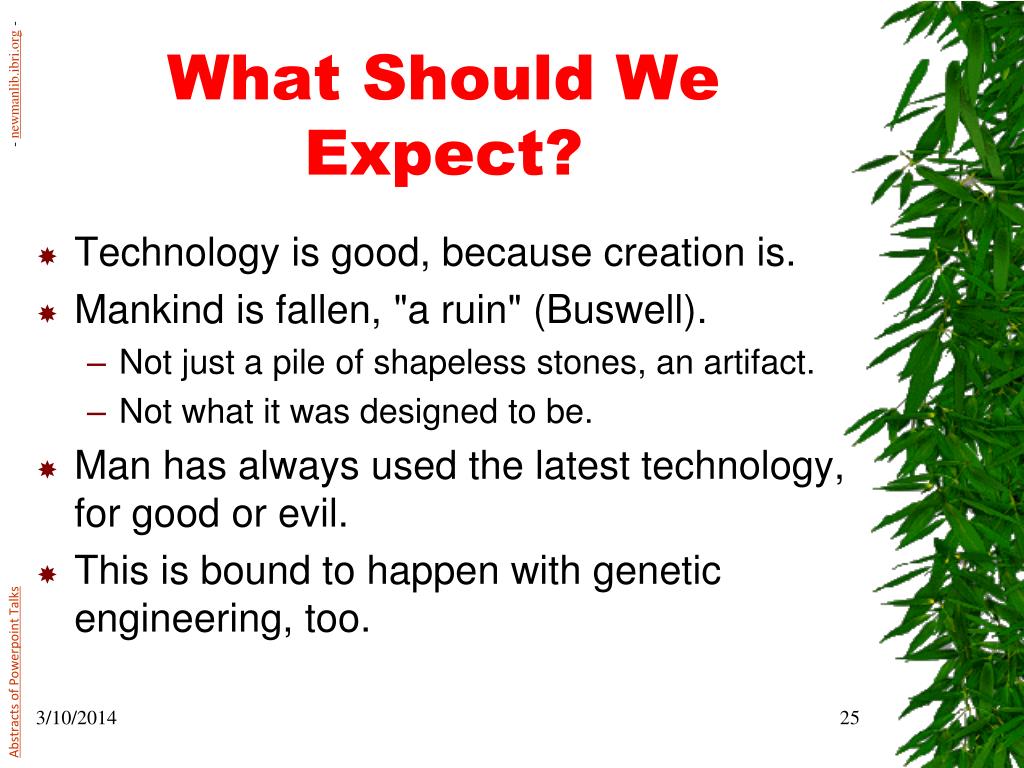 - newmanlib.ibri.org -

What Should We Expect?

Technology is good, because creation is.
Mankind is fallen, "a ruin" (Buswell).
– Not just a pile of shapeless stones, an artifact.
– Not what it was designed to be.
Man has always used the latest technology, for good or evil.
This is bound to happen with genetic engineering, too.

Abstracts of Powerpoint Talks

3/10/2014

25